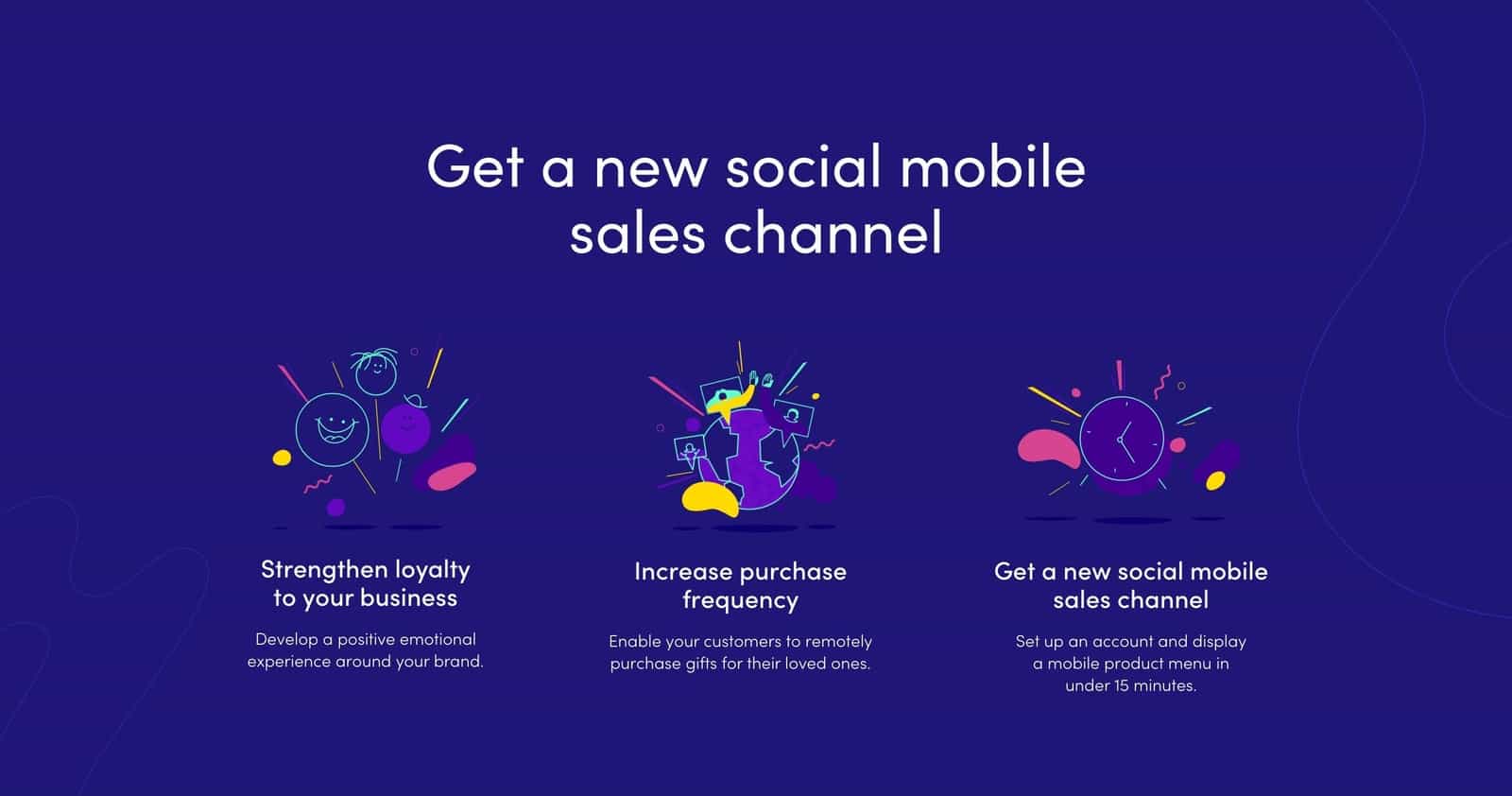 Get a new social mobile sales channel

Strengthen loyalty to your business

Develop a positive emotional experience around your brand.

Increase purchase frequency

Enable your customers to remotely purchase gifts for their loved ones.

Get a new social mobile sales channel

Set up an account and display a mobile product menu in under 15 minutes.